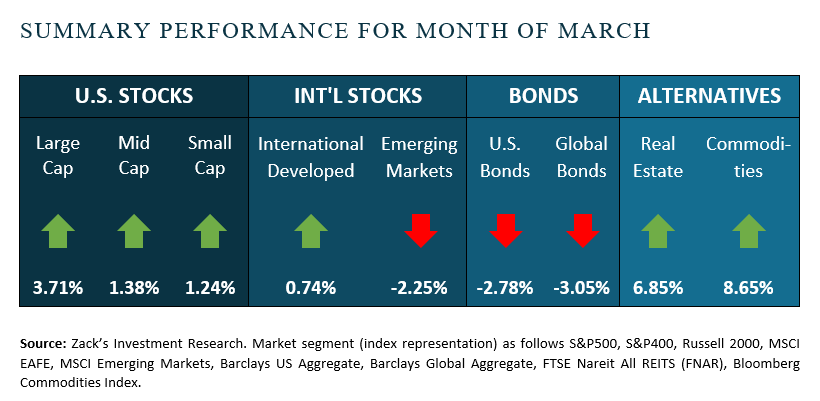 SUMMARY PERFORMANCE FOR MONTH OF MARCH

| U.S. STOCKS | | | INT'L STOCKS | | BONDS | | ALTERNATIVES | |
|---|---|---|---|---|---|---|---|---|
| Large Cap | Mid Cap | Small Cap | International Developed | Emerging Markets | U.S. Bonds | Global Bonds | Real Estate | Commodities |
| 3.71% | 1.38% | 1.24% | 0.74% | -2.25% | -2.78% | -3.05% | 6.85% | 8.65% |

**Source:** Zack's Investment Research. Market segment (index representation) as follows S&P500, S&P400, Russell 2000, MSCI EAFE, MSCI Emerging Markets, Barclays US Aggregate, Barclays Global Aggregate, FTSE Nareit All REITS (FNAR), Bloomberg Commodities Index.